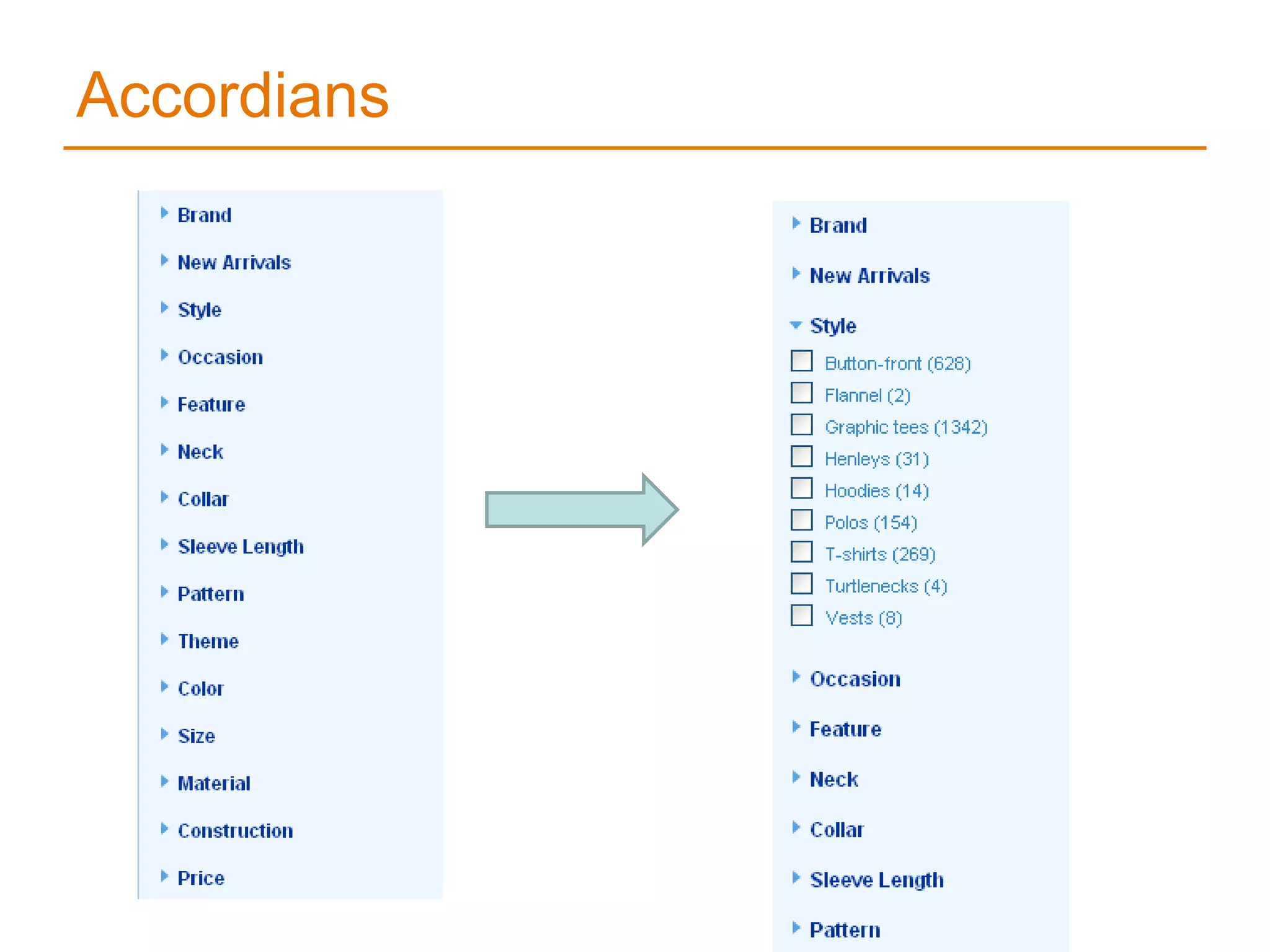 Accordians

Brand
New Arrivals
Style
Occasion
Feature
Neck
Collar
Sleeve Length
Pattern
Theme
Color
Size
Material
Construction
Price

Brand
New Arrivals
Style
Button-front (628)
Flannel (2)
Graphic tees (1342)
Henleys (31)
Hoodies (14)
Polos (154)
T-shirts (269)
Turtlenecks (4)
Vests (8)
Occasion
Feature
Neck
Collar
Sleeve Length
Pattern